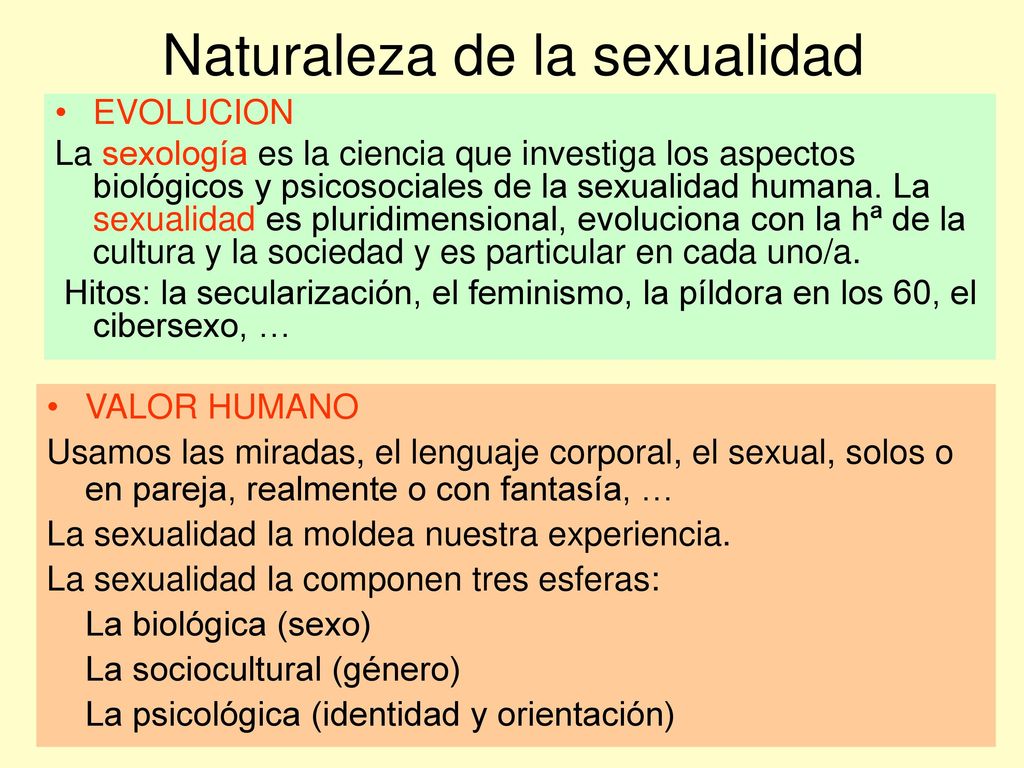 Naturaleza de la sexualidad

• EVOLUCION

La sexología es la ciencia que investiga los aspectos biológicos y psicosociales de la sexualidad humana. La sexualidad es pluridimensional, evoluciona con la hª de la cultura y la sociedad y es particular en cada uno/a.

Hitos: la secularización, el feminismo, la píldora en los 60, el cibersexo, …

• VALOR HUMANO

Usamos las miradas, el lenguaje corporal, el sexual, solos o en pareja, realmente o con fantasía, …

La sexualidad la moldea nuestra experiencia.

La sexualidad la componen tres esferas:

La biológica (sexo)

La sociocultural (género)

La psicológica (identidad y orientación)